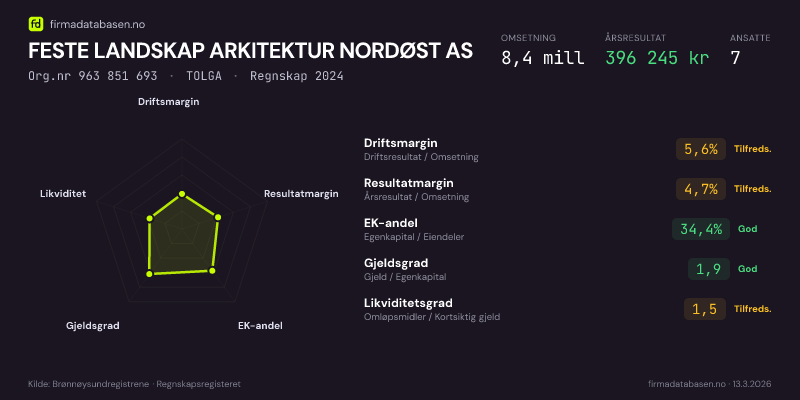 fd firmadatabasen.no

FESTE LANDSKAP ARKITEKTUR NORDØST AS

Org.nr 963 851 693 · TOLGA · Regnskap 2024

OMSETNING
8,4 mill

ÅRSRESULTAT
396 245 kr

ANSATTE
7

Driftsmargin
Resultatmargin
EK-andel
Gjeldsgrad
Likviditet

Driftsmargin
Driftsresultat / Omsetning
5,6% Tilfreds.

Resultatmargin
Årsresultat / Omsetning
4,7% Tilfreds.

EK-andel
Egenkapital / Eiendeler
34,4% God

Gjeldsgrad
Gjeld / Egenkapital
1,9 God

Likviditetsgrad
Omløpsmidler / Kortsiktig gjeld
1,5 Tilfreds.

Kilde: Brønnøysundregistrene · Regnskapsregisteret

firmadatabasen.no · 13.3.2026